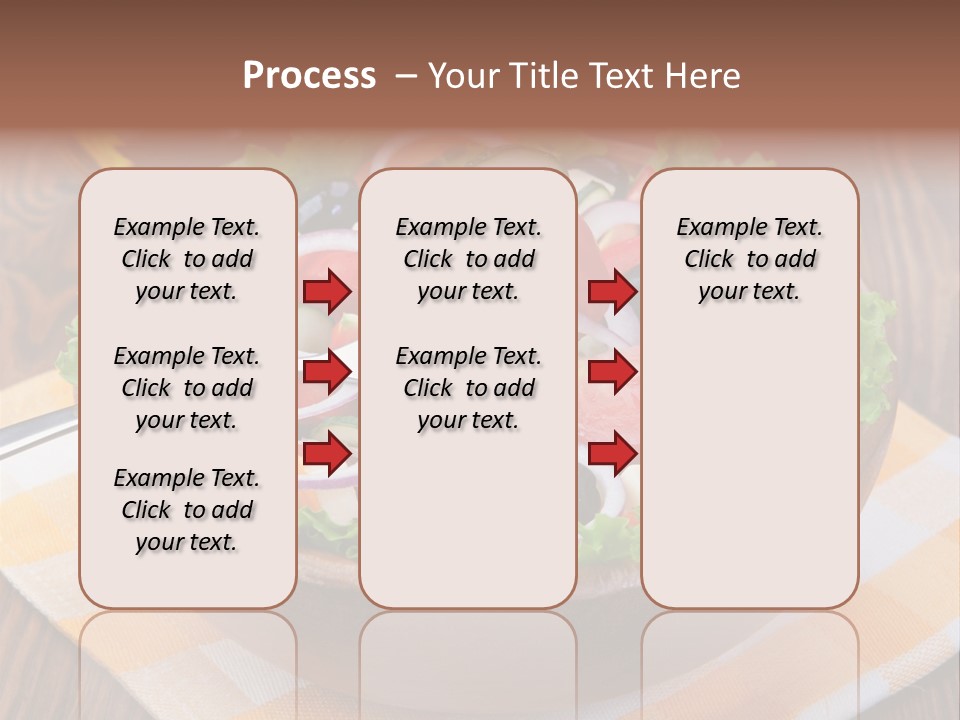 Process – Your Title Text Here

Example Text. Click to add your text.

Example Text. Click to add your text.

Example Text. Click to add your text.

Example Text. Click to add your text.

Example Text. Click to add your text.

Example Text. Click to add your text.